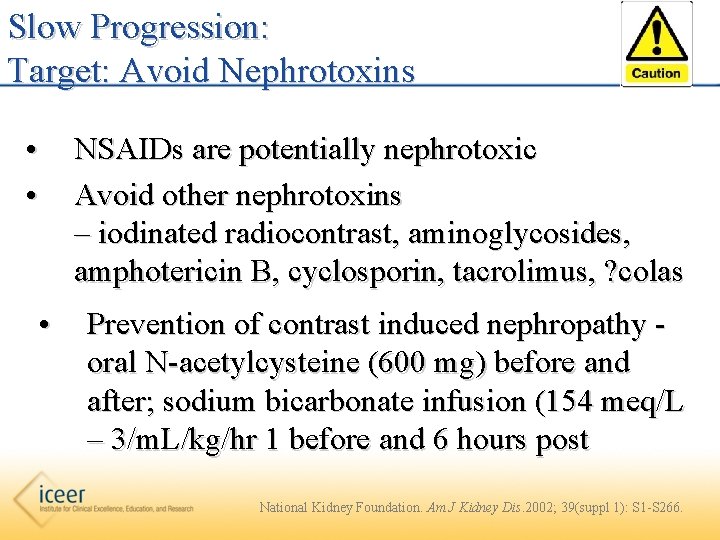 Slow Progression:
Target: Avoid Nephrotoxins

Caution

• NSAIDs are potentially nephrotoxic
• Avoid other nephrotoxins
– iodinated radiocontrast, aminoglycosides, amphotericin B, cyclosporin, tacrolimus, ?colas
• Prevention of contrast induced nephropathy - oral N-acetylcysteine (600 mg) before and after; sodium bicarbonate infusion (154 meq/L – 3/mL/kg/hr 1 before and 6 hours post

iceer
Institute for Clinical Excellence, Education, and Research

National Kidney Foundation. Am J Kidney Dis.2002; 39(suppl 1): S1-S266.